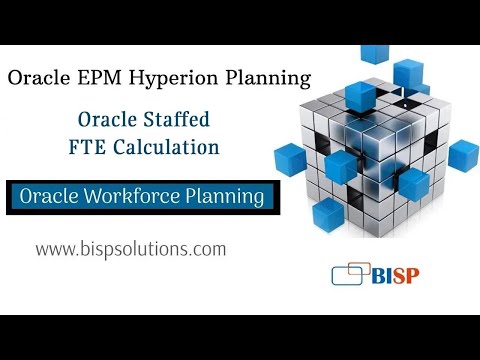 Oracle EPM Hyperion Planning

Oracle Staffed FTE Calculation

Oracle Workforce Planning

www.bispsolutions.com

BISP